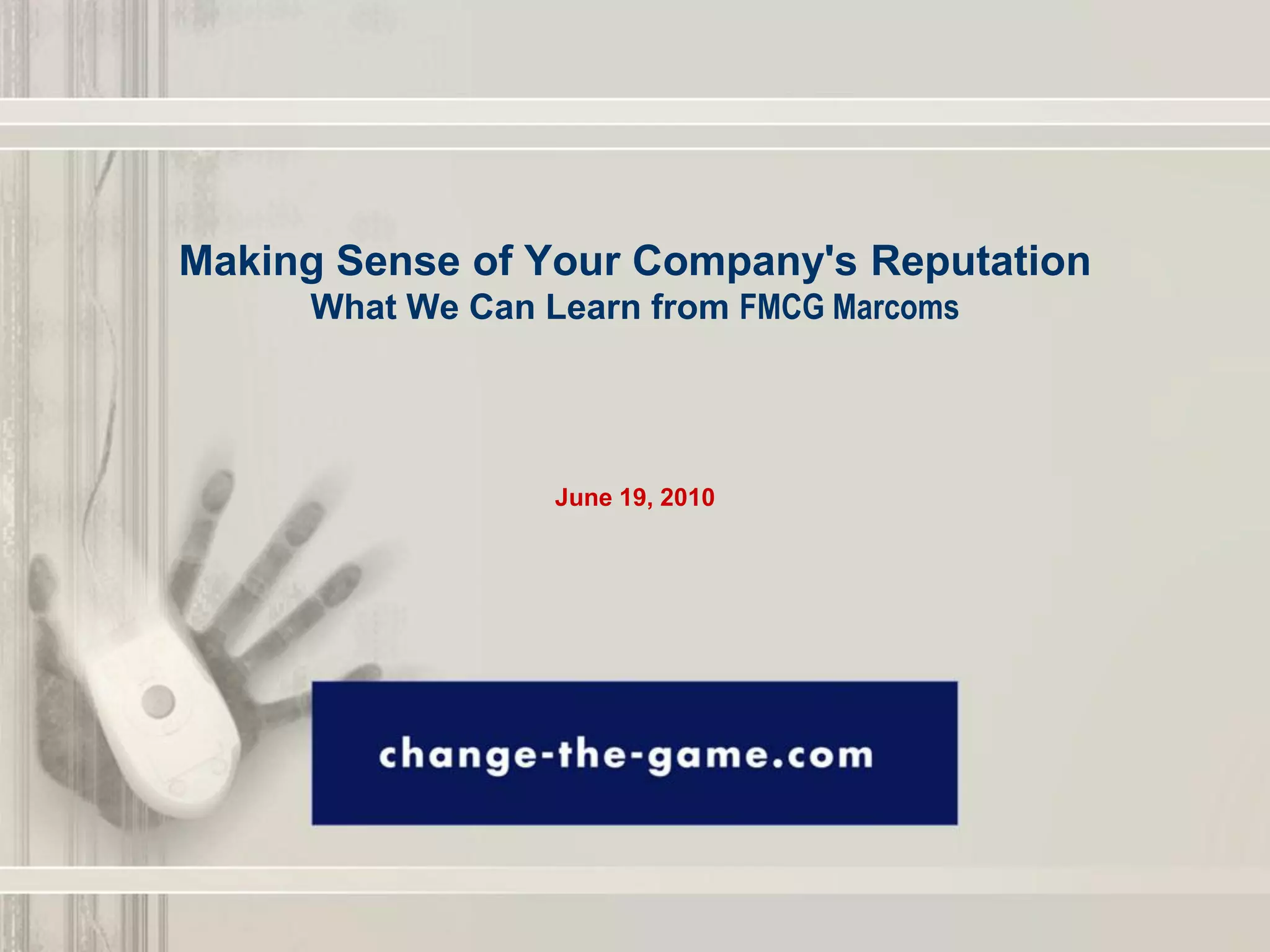 Making Sense of Your Company's Reputation
What We Can Learn from FMCG Marcoms

June 19, 2010

change-the-game.com